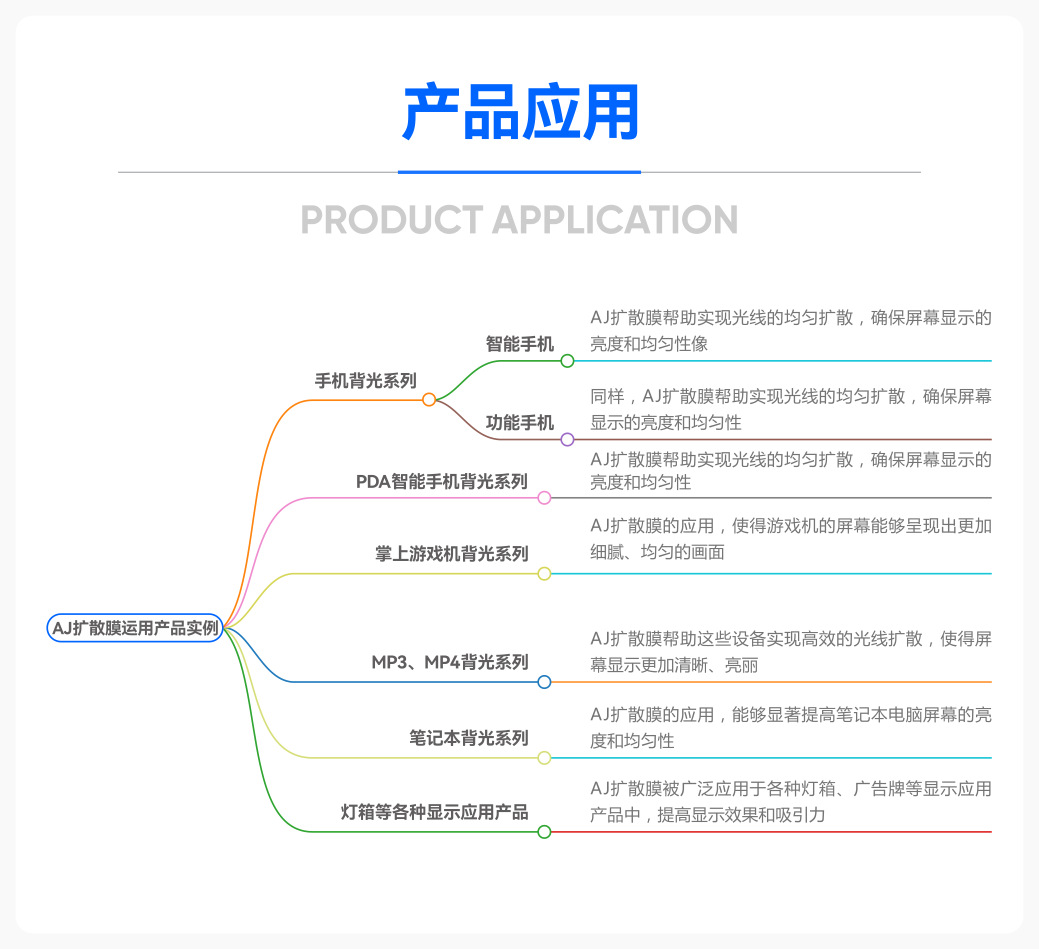 产品应用

PRODUCT APPLICATION

AJ扩散膜运用产品实例

手机背光系列

智能手机

AJ扩散膜帮助实现光线的均匀扩散，确保屏幕显示的亮度和均匀性像

功能手机

同样，AJ扩散膜帮助实现光线的均匀扩散，确保屏幕显示的亮度和均匀性

PDA智能手机背光系列

AJ扩散膜帮助实现光线的均匀扩散，确保屏幕显示的亮度和均匀性

掌上游戏机背光系列

AJ扩散膜的应用，使得游戏机的屏幕能够呈现出更加细腻、均匀的画面

MP3、MP4背光系列

AJ扩散膜帮助这些设备实现高效的光线扩散，使得屏幕显示更加清晰、亮丽

笔记本背光系列

AJ扩散膜的应用，能够显著提高笔记本电脑屏幕的亮度和均匀性

灯箱等各种显示应用产品

AJ扩散膜被广泛应用于各种灯箱、广告牌等显示应用产品中，提高显示效果和吸引力